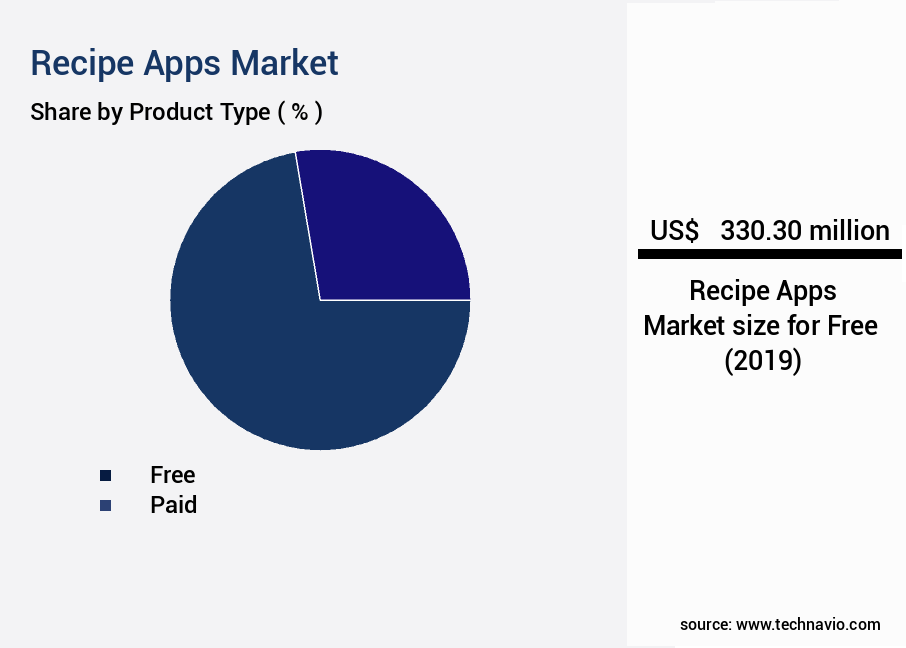 Recipe Apps Market

Share by Product Type ( % )

Free
Paid

US$ 330.30 million

Recipe Apps Market size for Free (2019)

source: www.technavio.com